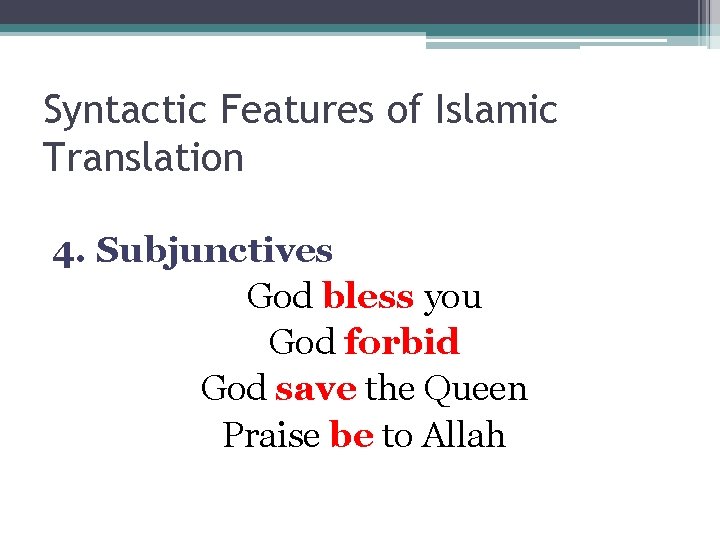 Syntactic Features of Islamic Translation

4. Subjunctives

God bless you

God forbid

God save the Queen

Praise be to Allah